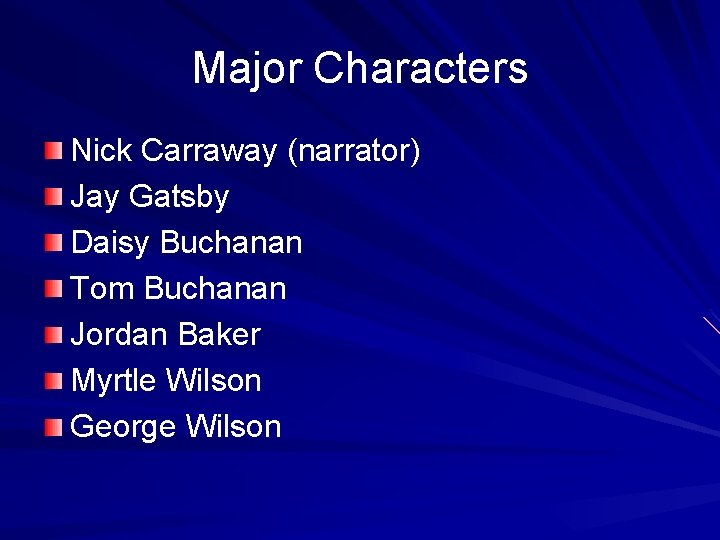 Major Characters

Nick Carraway (narrator)
Jay Gatsby
Daisy Buchanan
Tom Buchanan
Jordan Baker
Myrtle Wilson
George Wilson